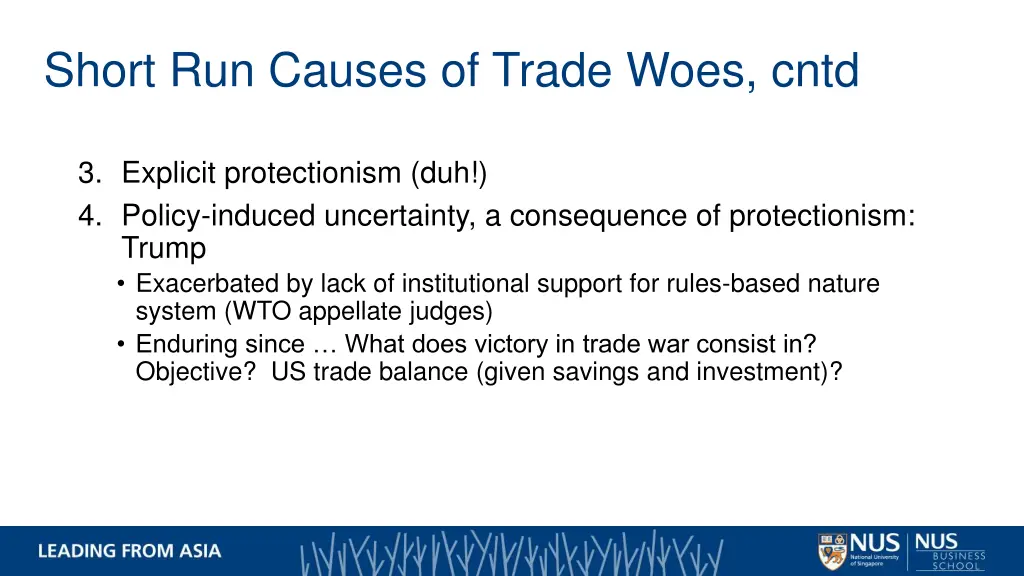 Short Run Causes of Trade Woes, cntd

3. Explicit protectionism (duh!)
4. Policy-induced uncertainty, a consequence of protectionism: Trump
• Exacerbated by lack of institutional support for rules-based nature system (WTO appellate judges)
• Enduring since … What does victory in trade war consist in? Objective? US trade balance (given savings and investment)?

LEADING FROM ASIA

NUS National University of Singapore

NUS BUSINESS SCHOOL